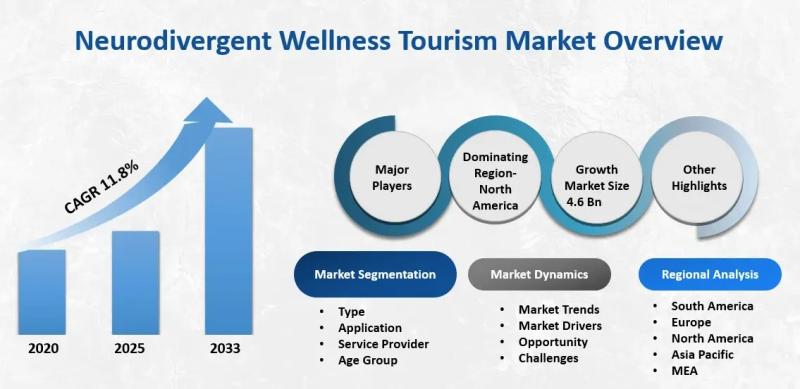 Neurodivergent Wellness Tourism Market Overview

CAGR 11.8%

2020
2025
2033

Major Players

Dominating Region- North America

Growth Market Size 4.6 Bn

Other Highlights

Market Segmentation
- Type
- Application
- Service Provider
- Age Group

Market Dynamics
- Market Trends
- Market Drivers
- Opportunity
- Challenges

Regional Analysis
- South America
- Europe
- North America
- Asia Pacific
- MEA